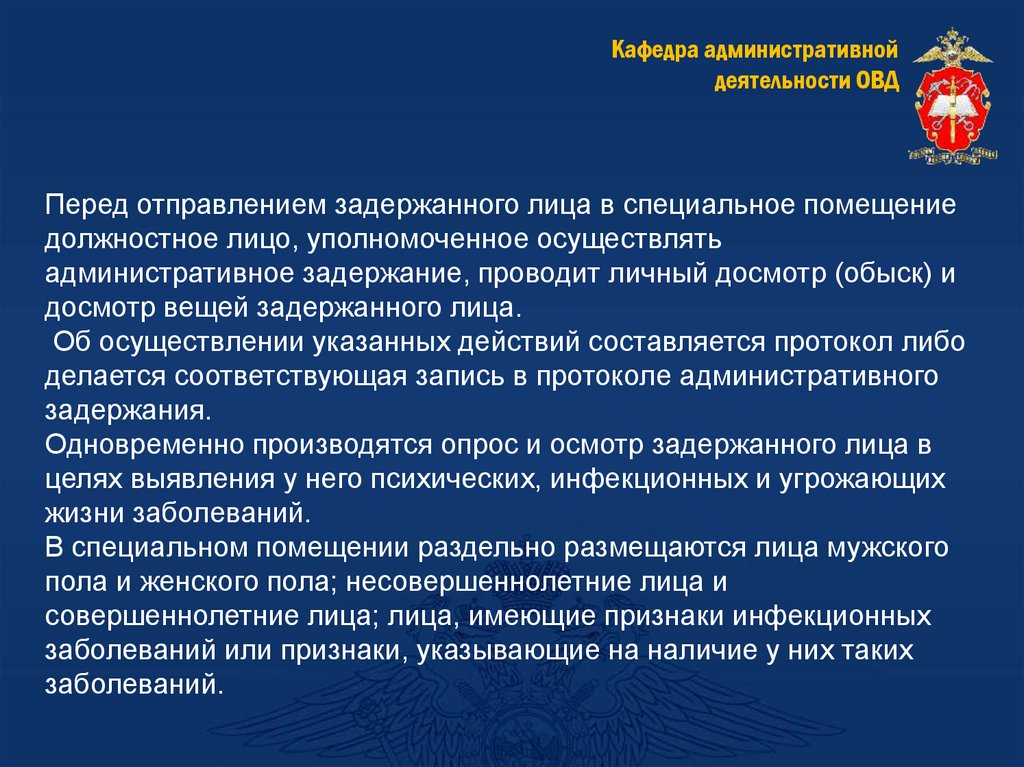 Кафедра административной деятельности ОВД

Перед отправлением задержанного лица в специальное помещение должностное лицо, уполномоченное осуществлять административное задержание, проводит личный досмотр (обыск) и досмотр вещей задержанного лица.
Об осуществлении указанных действий составляется протокол либо делается соответствующая запись в протоколе административного задержания.
Одновременно производятся опрос и осмотр задержанного лица в целях выявления у него психических, инфекционных и угрожающих жизни заболеваний.
В специальном помещении раздельно размещаются лица мужского пола и женского пола; несовершеннолетние лица и совершеннолетние лица; лица, имеющие признаки инфекционных заболеваний или признаки, указывающие на наличие у них таких заболеваний.